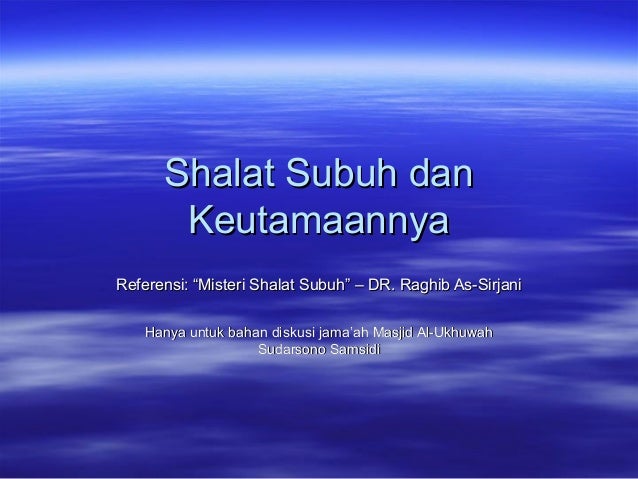 Shalat Subuh dan Keutamaannya

Referensi: “Misteri Shalat Subuh” – DR. Raghib As-Sirjani

Hanya untuk bahan diskusi jama’ah Masjid Al-Ukhuwah
Sudarsono Samsidi